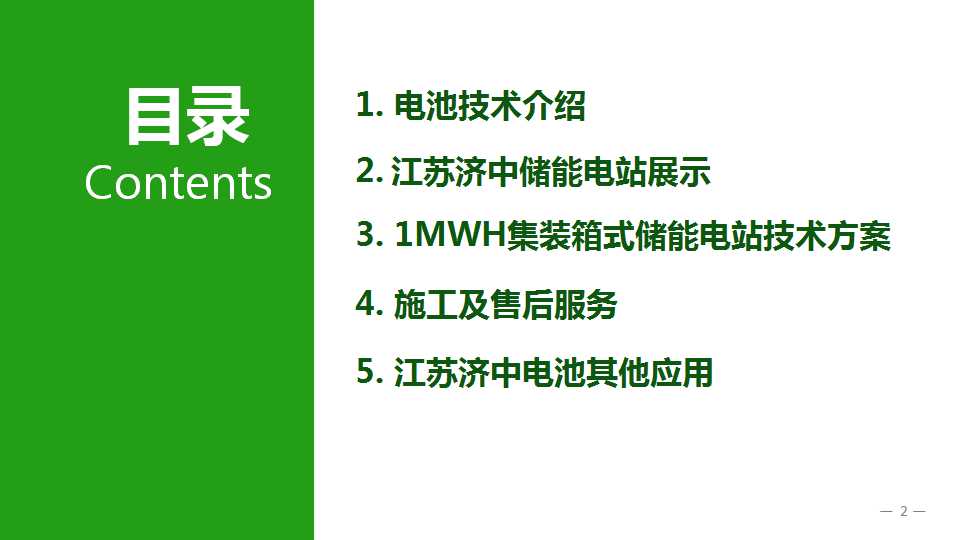 目录
Contents

1. 电池技术介绍

2. 江苏济中储能电站展示

3. 1MWH集装箱式储能电站技术方案

4. 施工及售后服务

5. 江苏济中电池其他应用

— 2 —